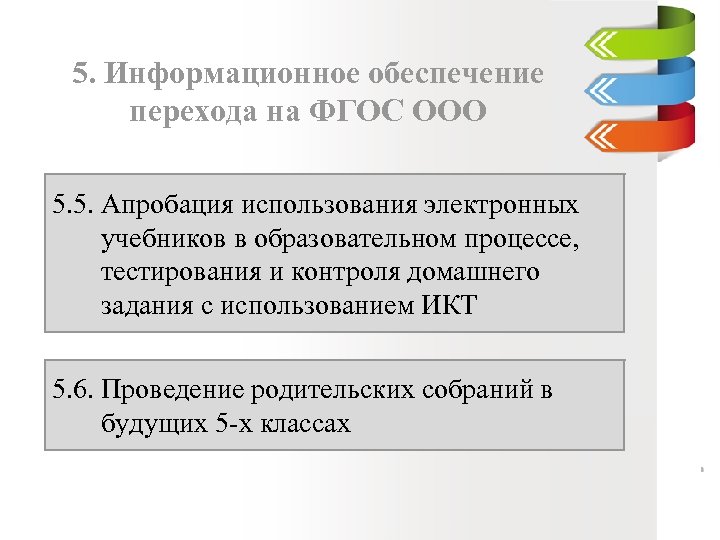 5. Информационное обеспечение перехода на ФГОС ООО

5.5. Апробация использования электронных учебников в образовательном процессе, тестирования и контроля домашнего задания с использованием ИКТ

5.6. Проведение родительских собраний в будущих 5-х классах